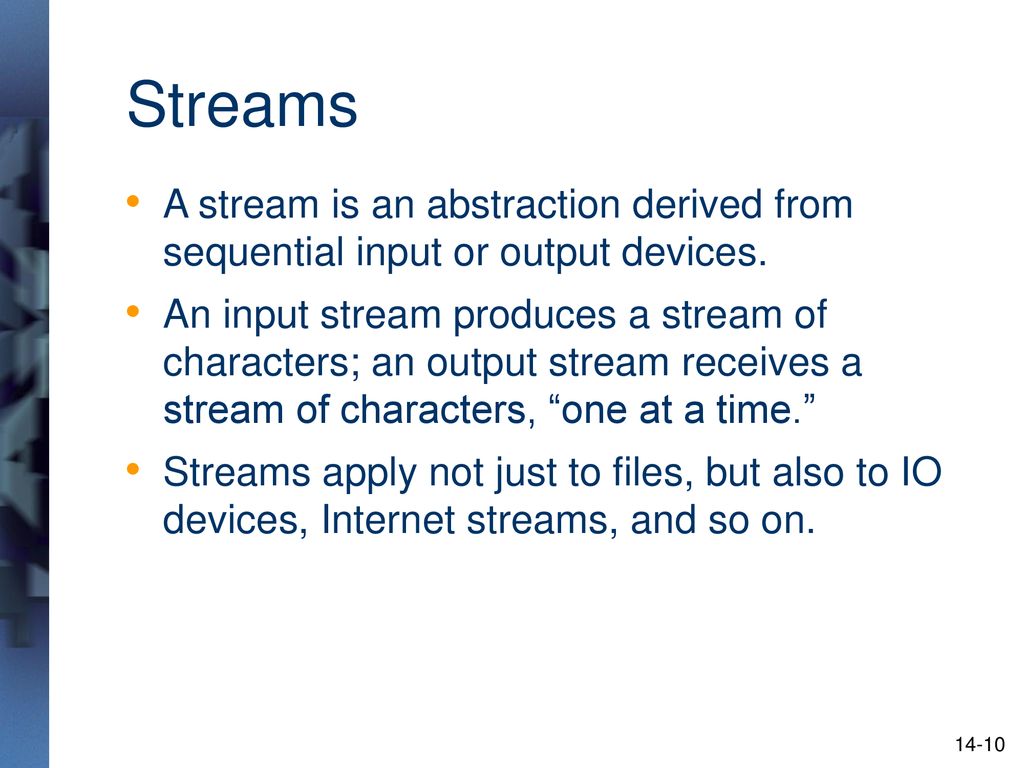 Streams

• A stream is an abstraction derived from sequential input or output devices.

• An input stream produces a stream of characters; an output stream receives a stream of characters, “one at a time.”

• Streams apply not just to files, but also to IO devices, Internet streams, and so on.

14-10